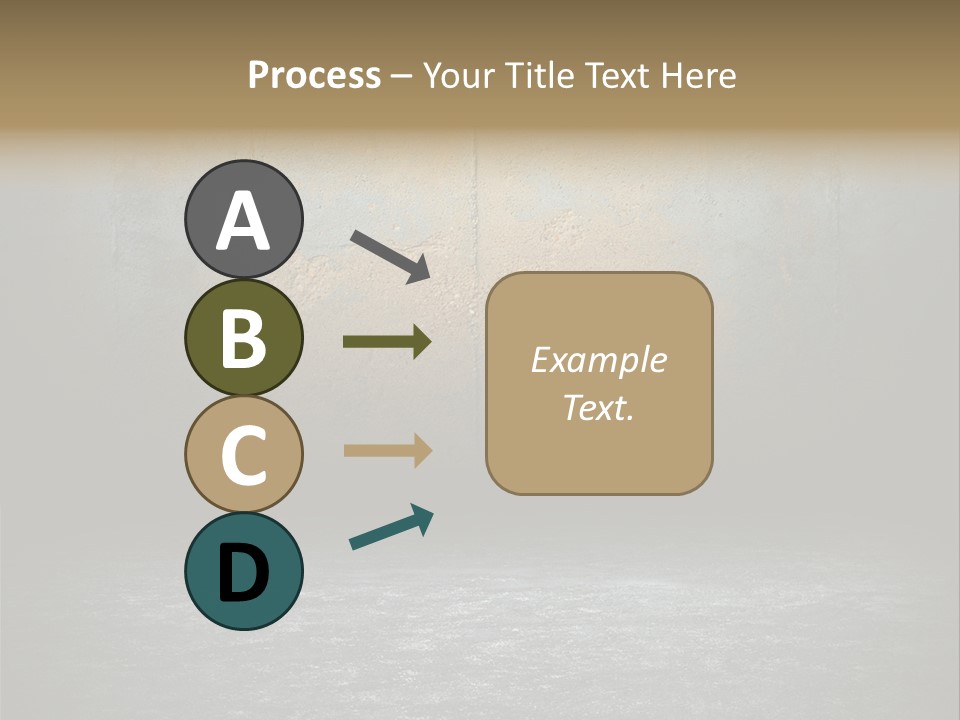 Process – Your Title Text Here

A

B

C

D

Example Text.